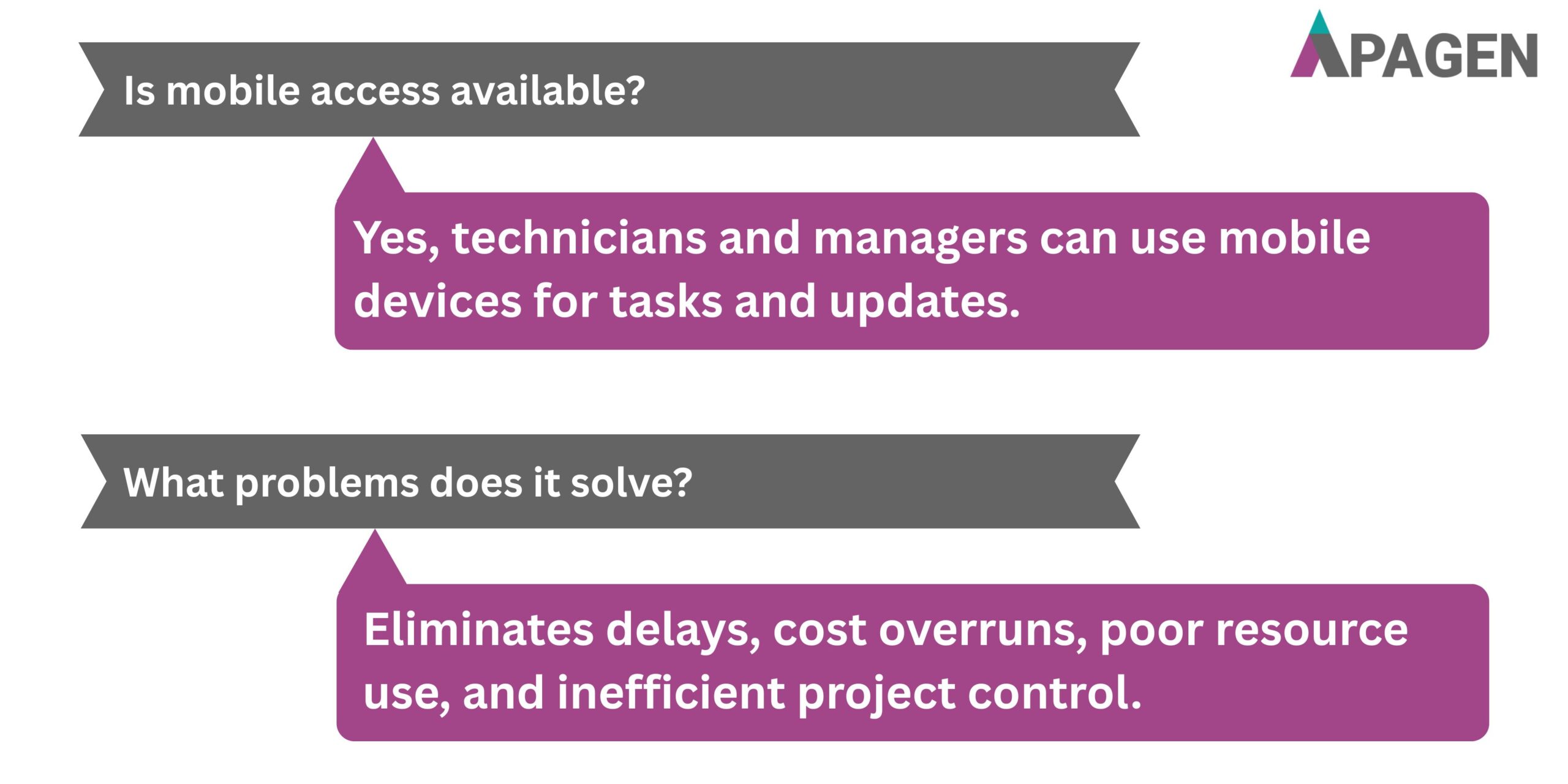 APAGEN

Is mobile access available?

Yes, technicians and managers can use mobile devices for tasks and updates.

What problems does it solve?

Eliminates delays, cost overruns, poor resource use, and inefficient project control.